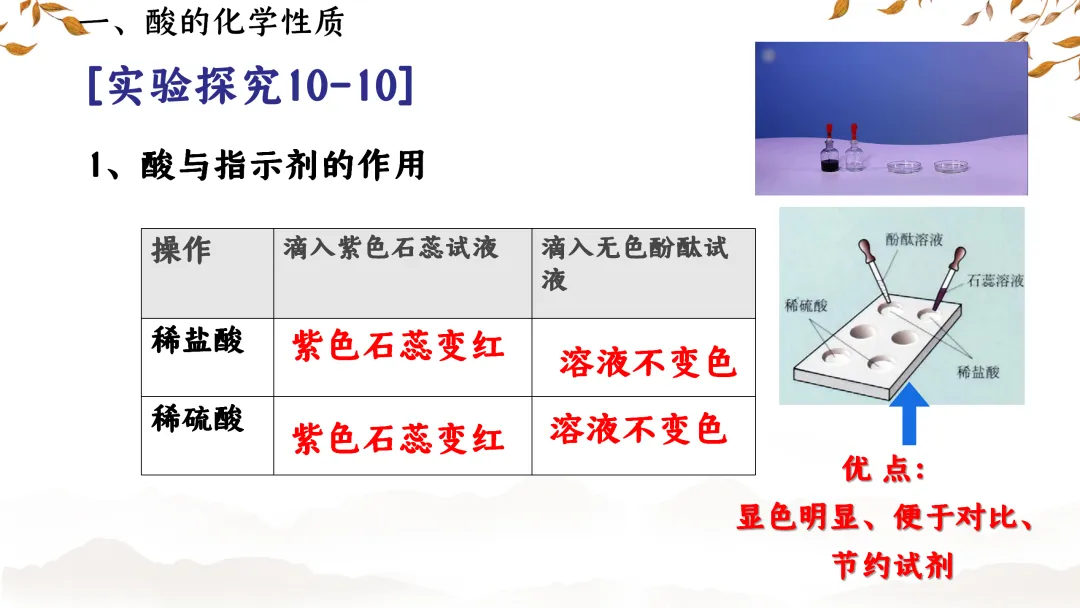 一、酸的化学性质

[实验探究10-10]

1、酸与指示剂的作用

| 操作 | 滴入紫色石蕊试液 | 滴入无色酚酞试液 |
|---|---|---|
| 稀盐酸 | 紫色石蕊变红 | 溶液不变色 |
| 稀硫酸 | 紫色石蕊变红 | 溶液不变色 |

酚酞溶液
石蕊溶液
稀硫酸
稀盐酸

优 点:
显色明显、便于对比、节约试剂